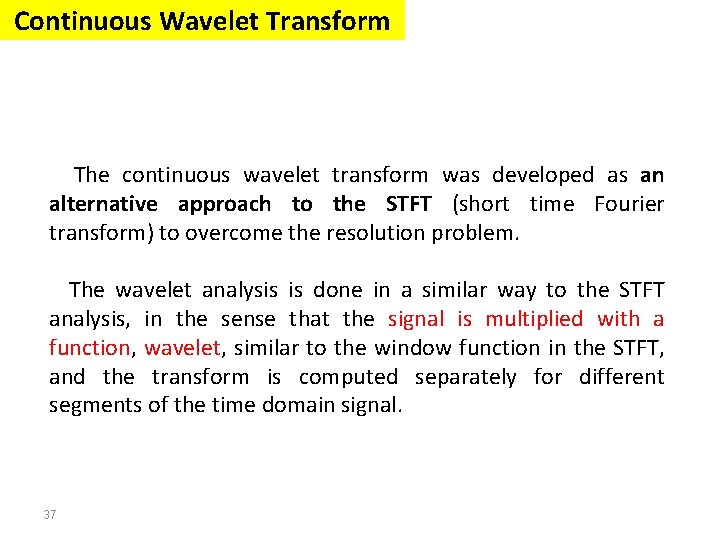 Continuous Wavelet Transform

The continuous wavelet transform was developed as an alternative approach to the STFT (short time Fourier transform) to overcome the resolution problem.

The wavelet analysis is done in a similar way to the STFT analysis, in the sense that the signal is multiplied with a function, wavelet, similar to the window function in the STFT, and the transform is computed separately for different segments of the time domain signal.

37